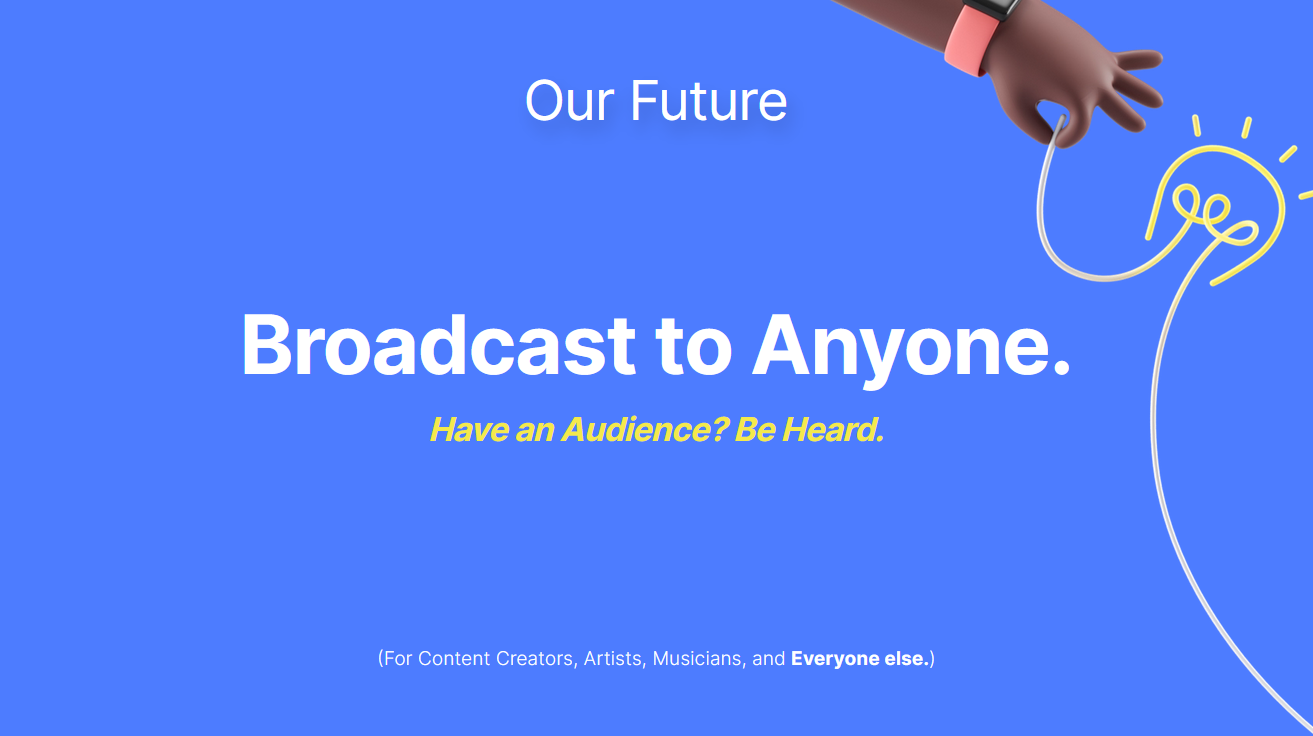 Our Future

Broadcast to Anyone.

Have an Audience? Be Heard.

(For Content Creators, Artists, Musicians, and Everyone else.)